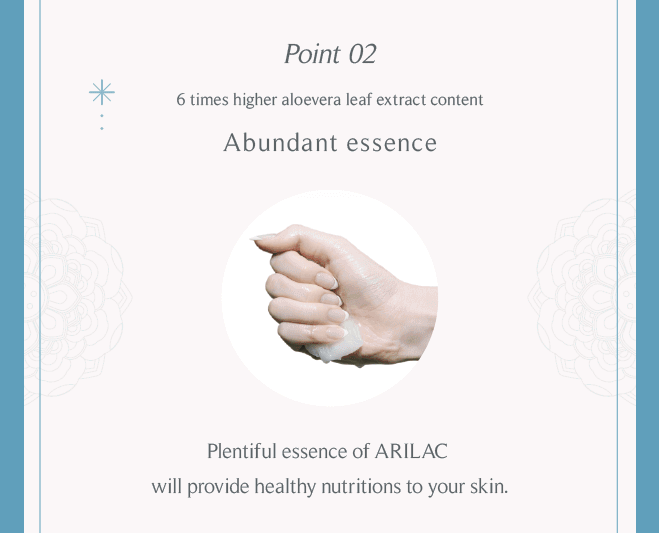 Point 02

6 times higher aloevera leaf extract content

Abundant essence

Plentiful essence of ARILAC
will provide healthy nutritions to your skin.